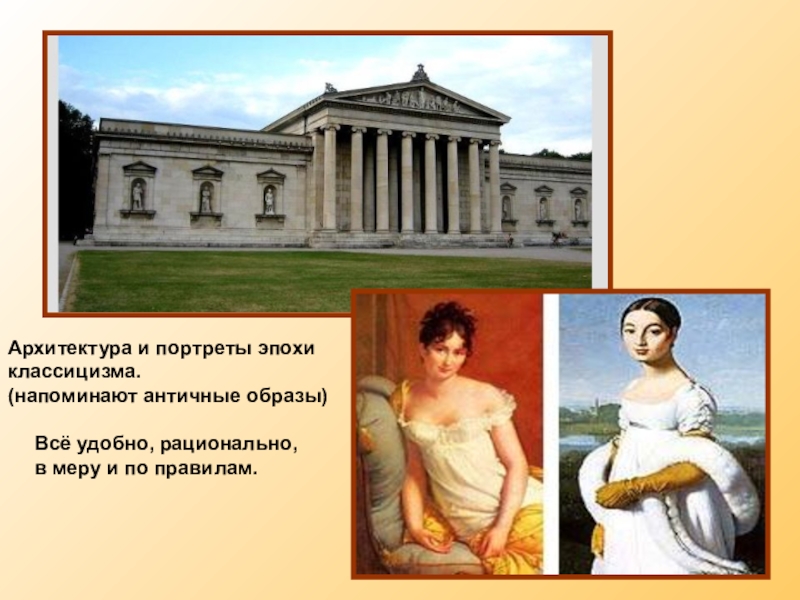 Архитектура и портреты эпохи классицизма.
(напоминают античные образы)

Всё удобно, рационально, в меру и по правилам.